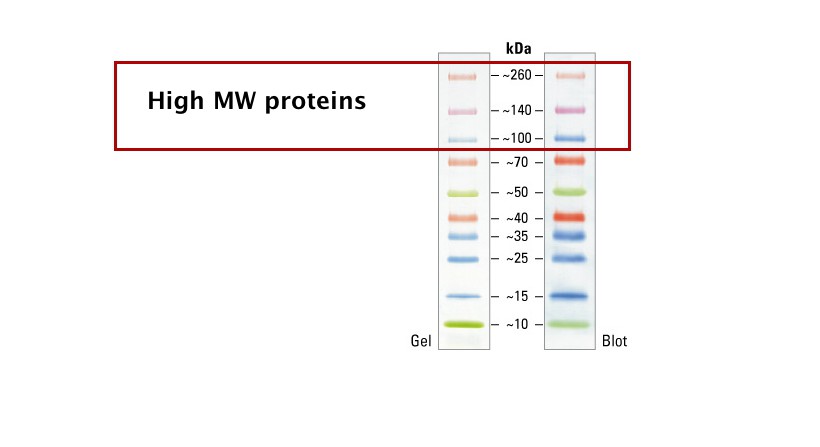 High MW proteins

kDa
~260
~140
~100
~70
~50
~40
~35
~25
~15
~10

Gel

Blot